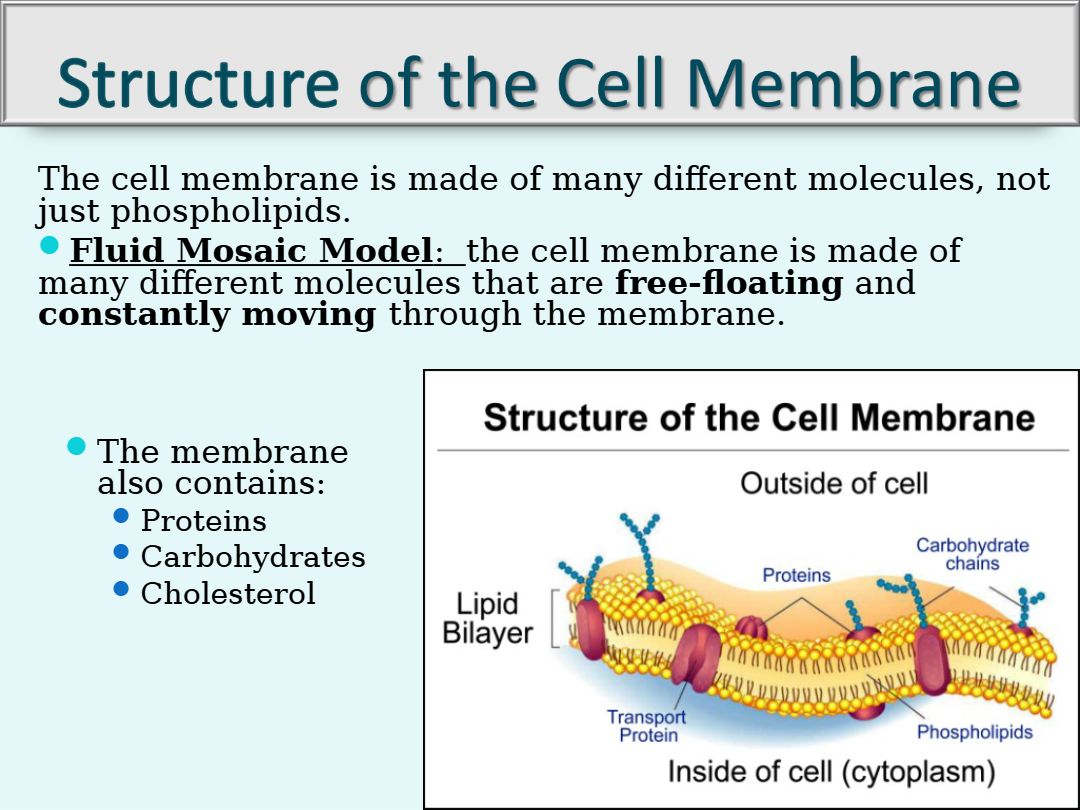 Structure of the Cell Membrane

The cell membrane is made of many different molecules, not just phospholipids.

• Fluid Mosaic Model: the cell membrane is made of many different molecules that are free-floating and constantly moving through the membrane.

• The membrane also contains:
• Proteins
• Carbohydrates
• Cholesterol

Structure of the Cell Membrane

Outside of cell

Carbohydrate chains

Proteins

Lipid Bilayer

Transport Protein

Phospholipids

Inside of cell (cytoplasm)